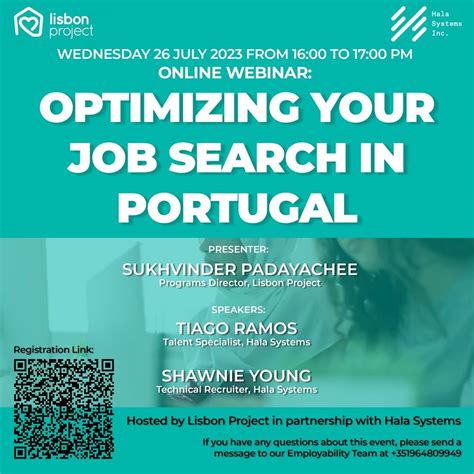 lisbon project

Hala Systems Inc.

WEDNESDAY 26 JULY 2023 FROM 16:00 TO 17:00 PM

ONLINE WEBINAR:

OPTIMIZING YOUR JOB SEARCH IN PORTUGAL

PRESENTER:

SUKHVINDER PADAYACHEE

Programs Director, Lisbon Project

SPEAKERS:

TIAGO RAMOS

Talent Specialist, Hala Systems

SHAWNIE YOUNG

Technical Recruiter, Hala Systems

Registration Link:

Hosted by Lisbon Project in partnership with Hala Systems

If you have any questions about this event, please send a message to our Employability Team at +351964809949